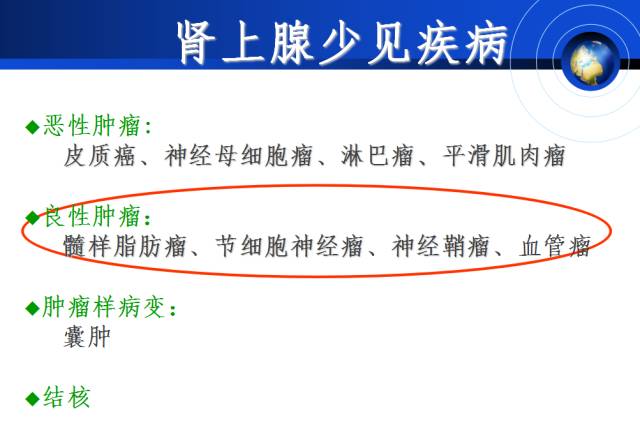 肾上腺少见疾病

◆恶性肿瘤：
皮质癌、神经母细胞瘤、淋巴瘤、平滑肌肉瘤

◆良性肿瘤：
髓样脂肪瘤、节细胞神经瘤、神经鞘瘤、血管瘤

◆肿瘤样病变：
囊肿

◆结核